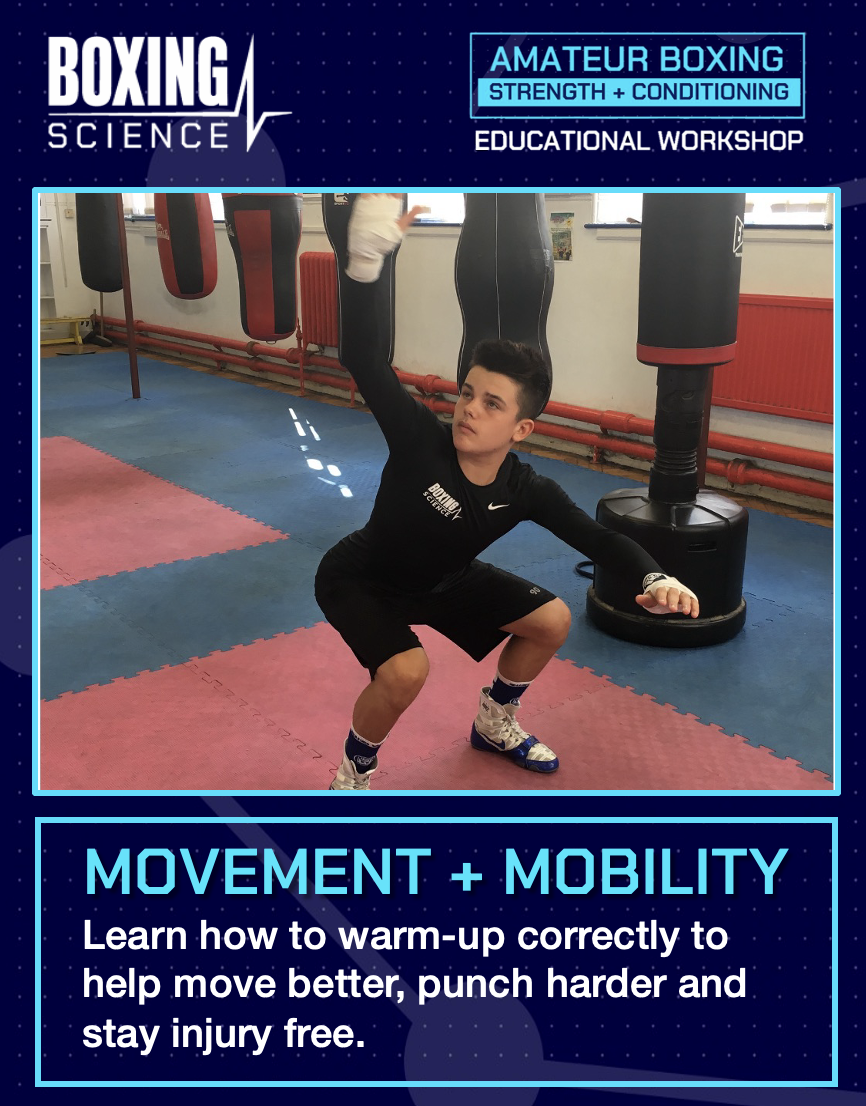 BOXING SCIENCE

AMATEUR BOXING
STRENGTH + CONDITIONING
EDUCATIONAL WORKSHOP

BOXING SCIENCE

MOVEMENT + MOBILITY
Learn how to warm-up correctly to help move better, punch harder and stay injury free.